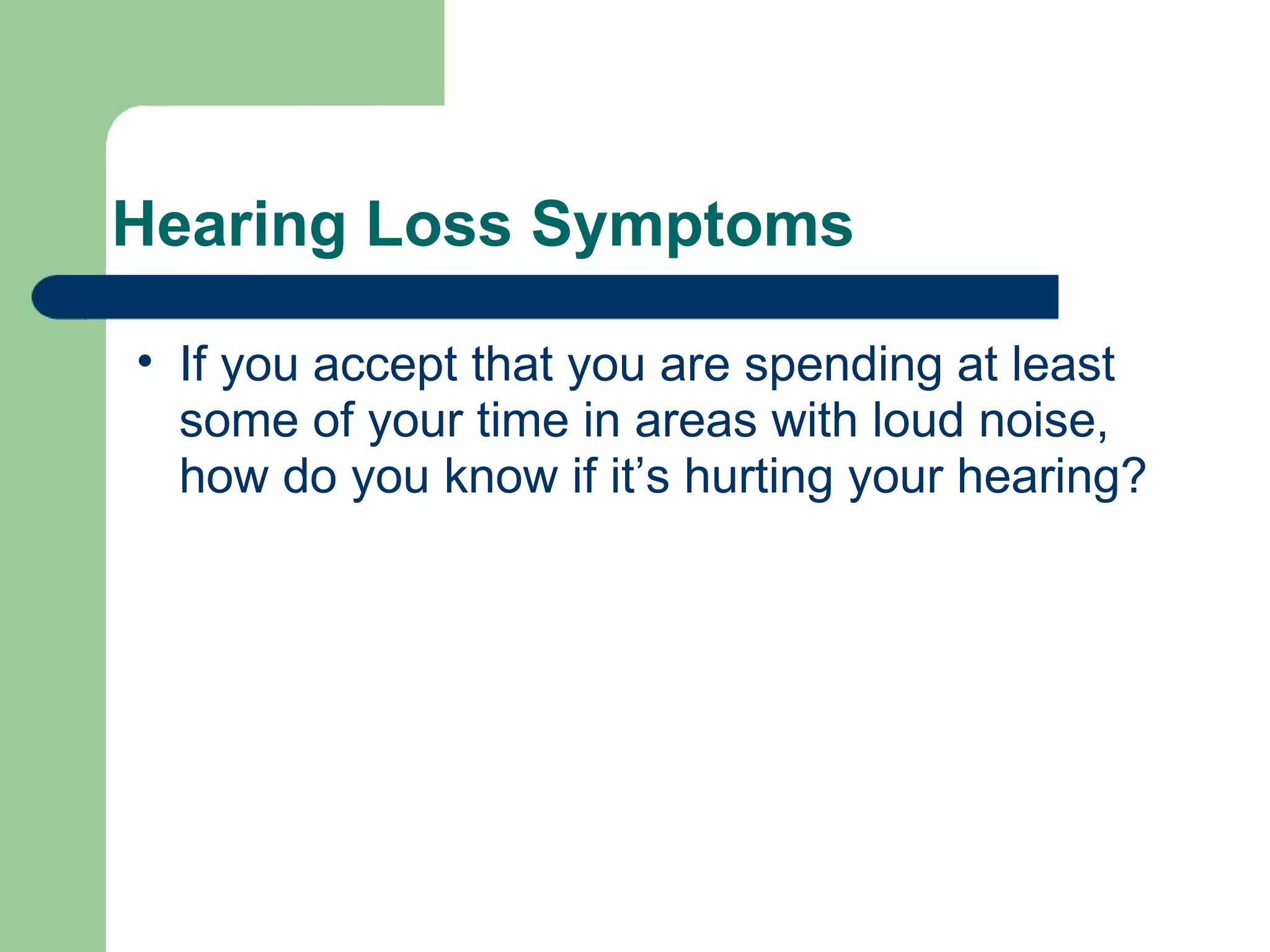 Hearing Loss Symptoms

• If you accept that you are spending at least some of your time in areas with loud noise, how do you know if it’s hurting your hearing?